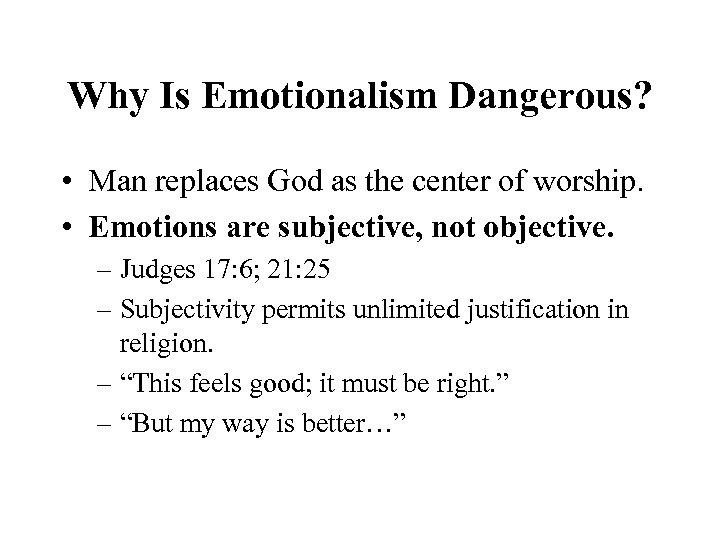 Why Is Emotionalism Dangerous?

• Man replaces God as the center of worship.
• Emotions are subjective, not objective.
– Judges 17:6; 21:25
– Subjectivity permits unlimited justification in religion.
– “This feels good; it must be right.”
– “But my way is better…”